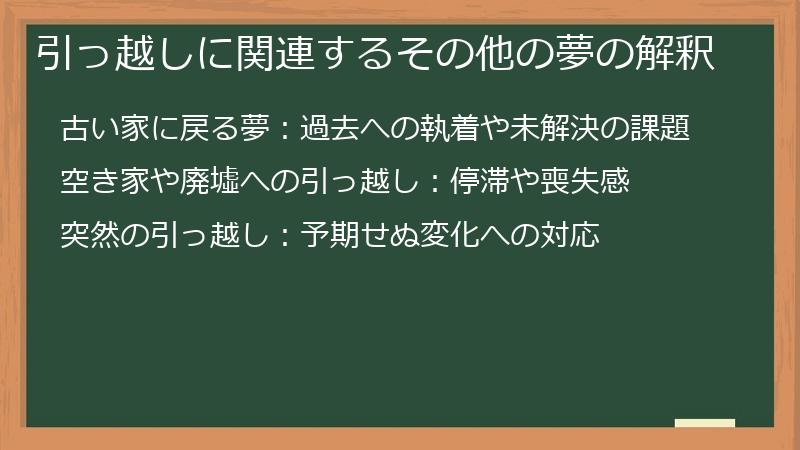 引っ越しに関連するその他の夢の解釈

古い家に戻る夢：過去への執着や未解決の課題

空き家や廃墟への引っ越し：停滞や喪失感

突然の引っ越し：予期せぬ変化への対応